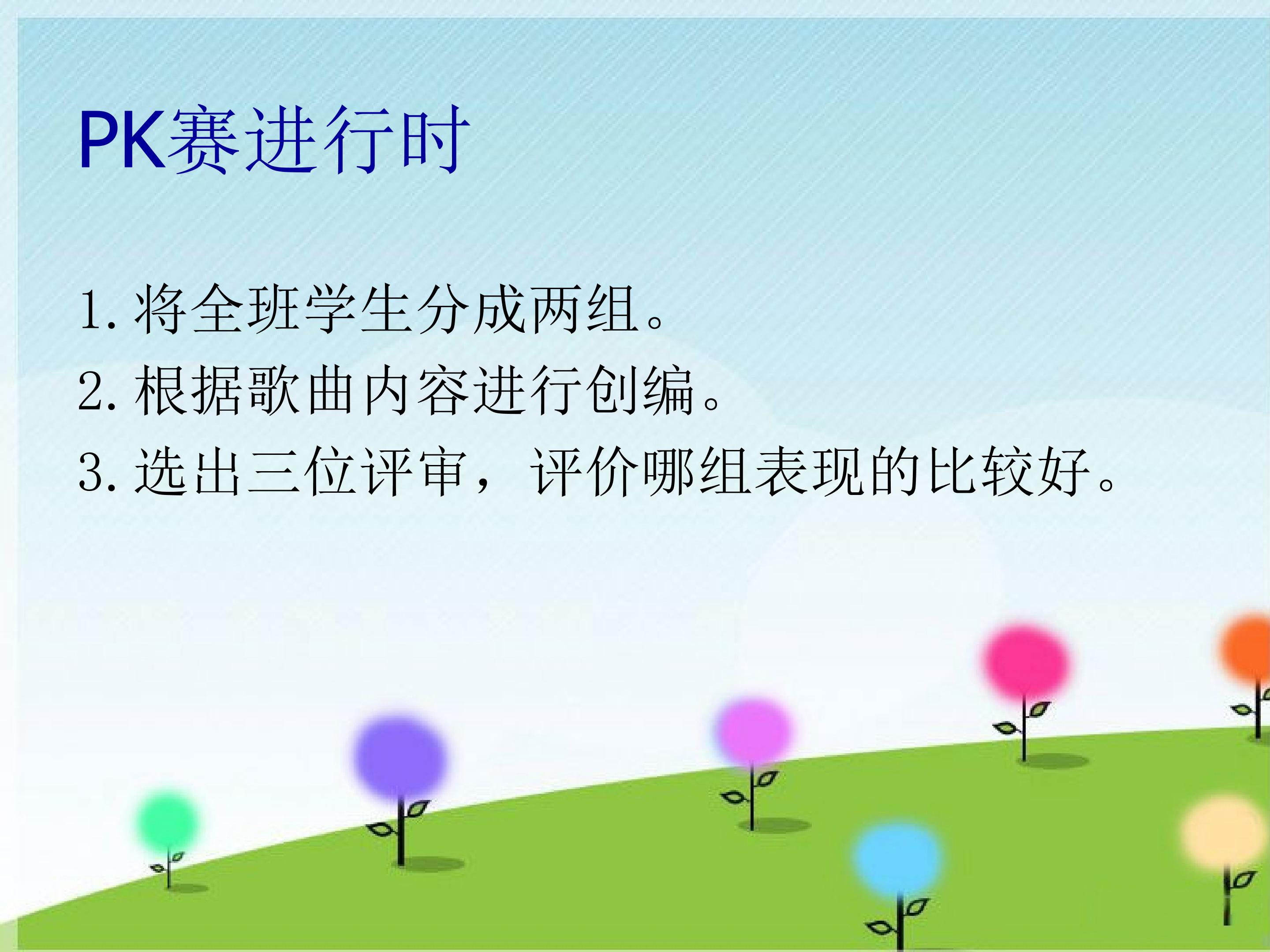 PK赛进行时

1. 将全班学生分成两组。
2. 根据歌曲内容进行创编。
3. 选出三位评审，评价哪组表现的比较好。